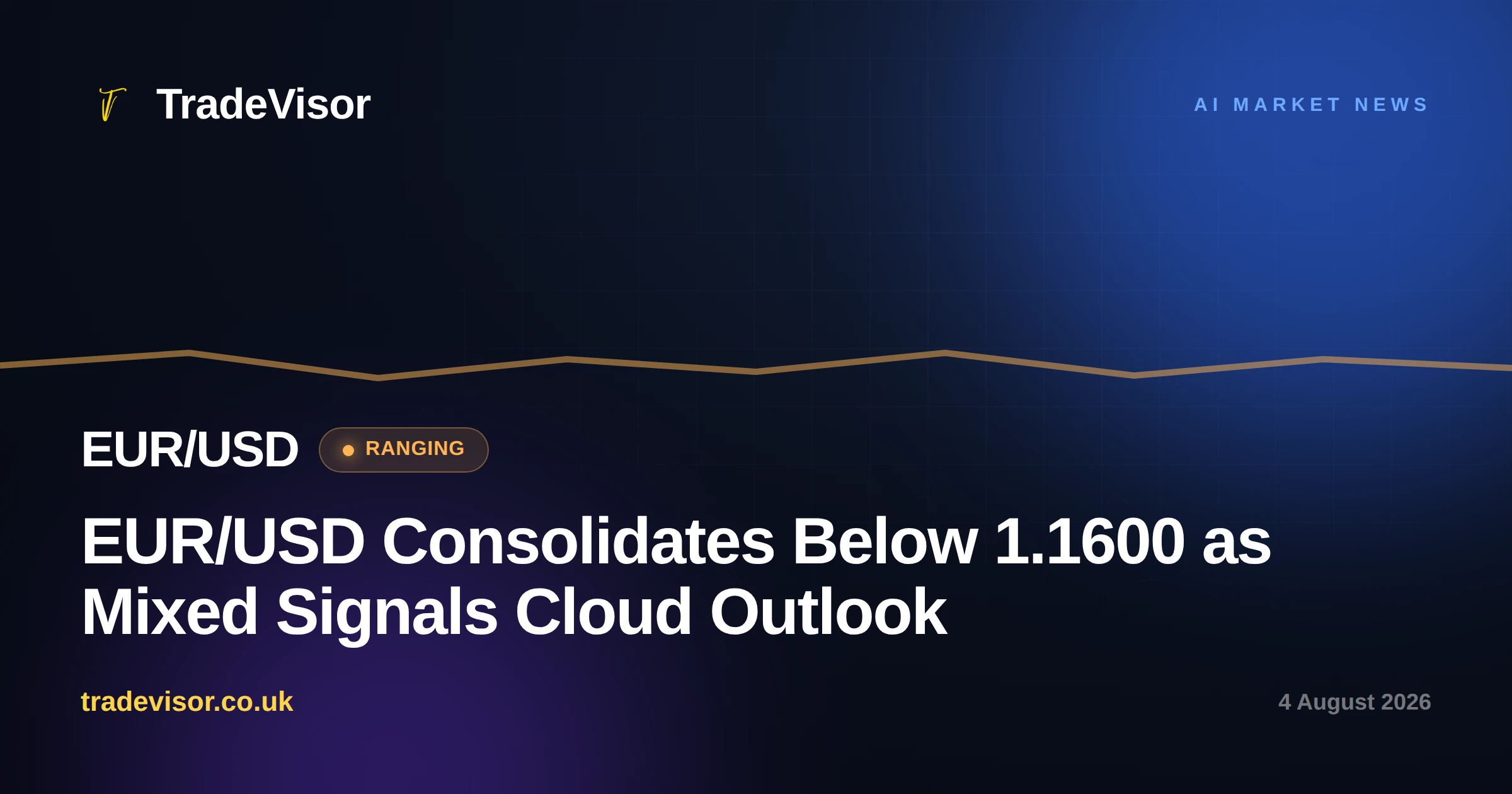 TradeVisor

AI MARKET NEWS

EUR/USD RANGING

EUR/USD Consolidates Below 1.1600 as Mixed Signals Cloud Outlook

tradevisor.co.uk

4 August 2026